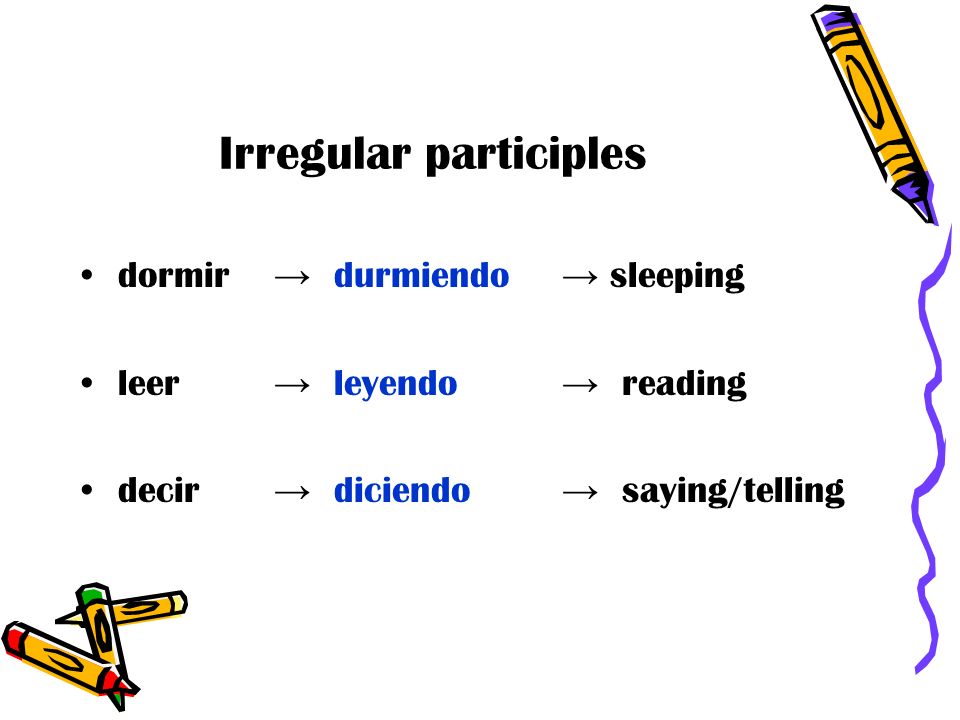 Irregular participles

• dormir → durmiendo → sleeping

• leer → leyendo → reading

• decir → diciendo → saying/telling